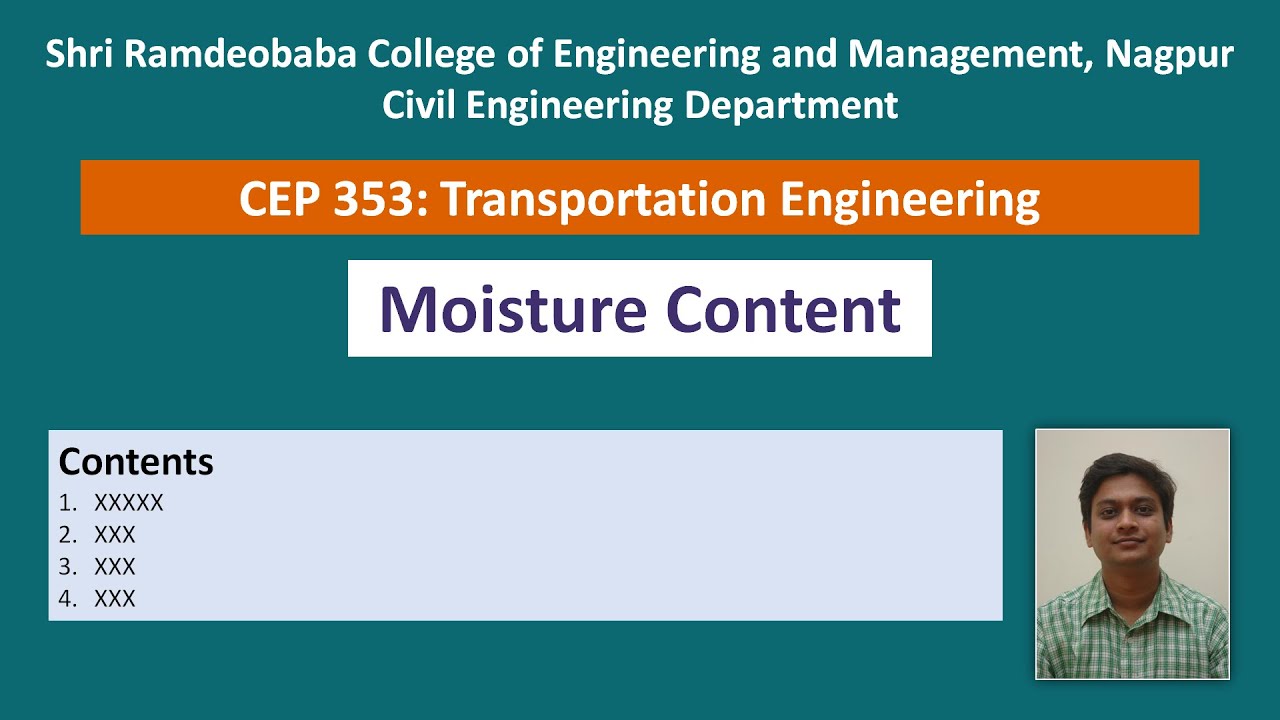 Shri Ramdeobaba College of Engineering and Management, Nagpur
Civil Engineering Department

CEP 353: Transportation Engineering

Moisture Content

Contents
1. XXXXX
2. XXX
3. XXX
4. XXX